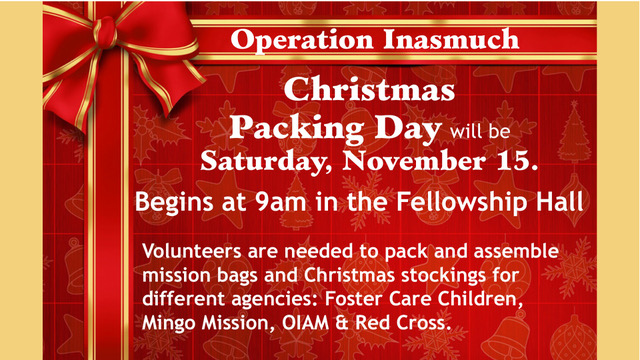 Operation Inasmuch

Christmas Packing Day will be Saturday, November 15.

Begins at 9am in the Fellowship Hall

Volunteers are needed to pack and assemble mission bags and Christmas stockings for different agencies: Foster Care Children, Mingo Mission, OIAM & Red Cross.